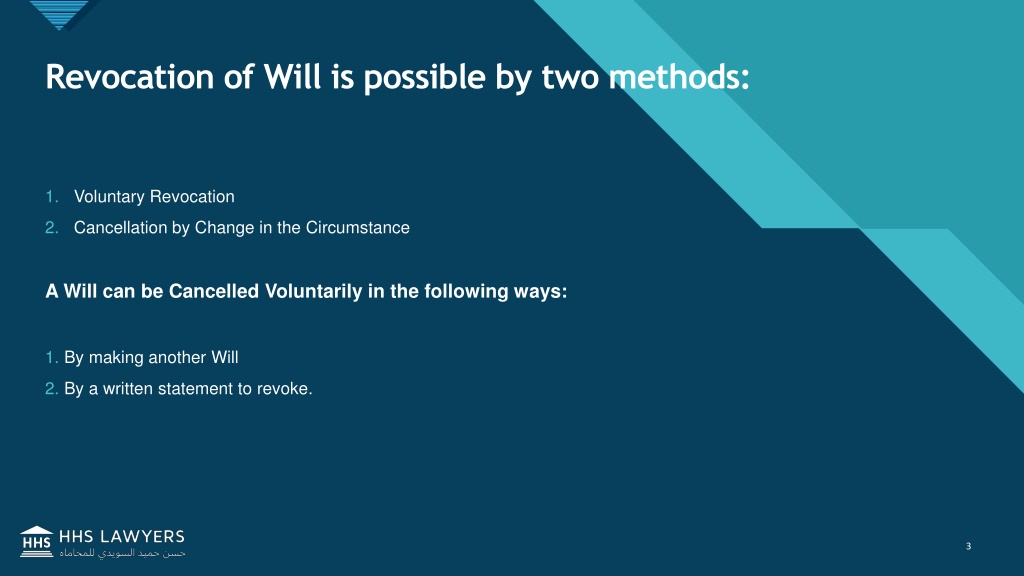 Revocation of Will is possible by two methods:

1. Voluntary Revocation
2. Cancellation by Change in the Circumstance

A Will can be Cancelled Voluntarily in the following ways:

1. By making another Will
2. By a written statement to revoke.

HHS HHS LAWYERS
حسن حميد السويدي للمحاماه

3